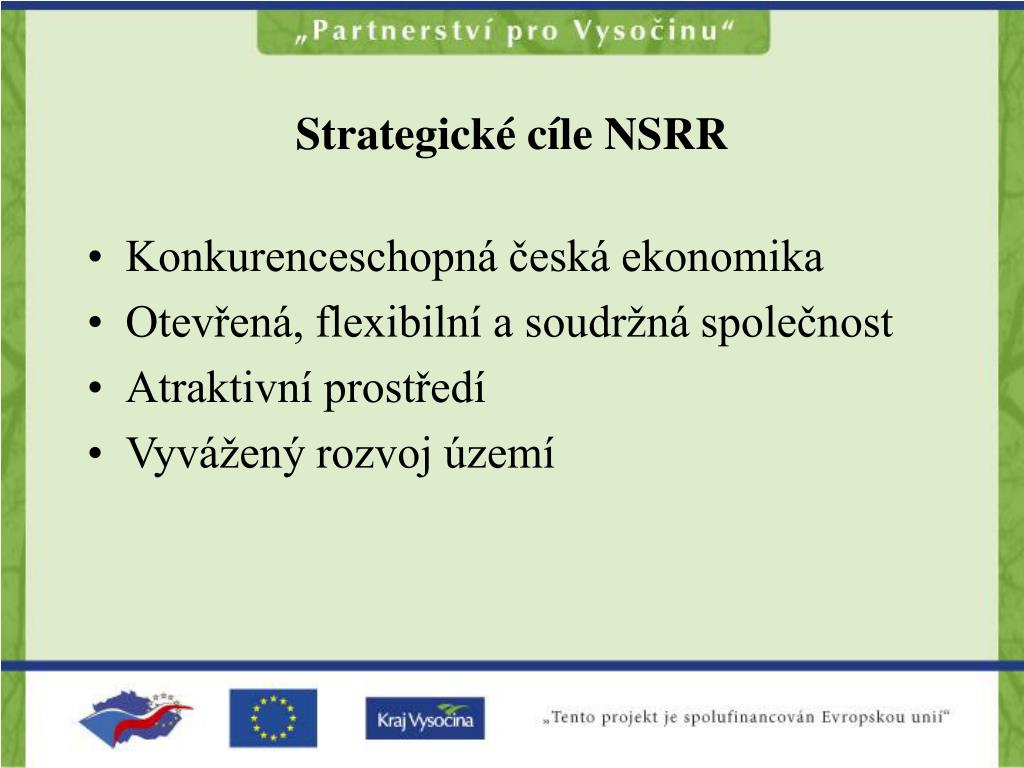 „Partnerství pro Vysočinu“

Strategické cíle NSRR

• Konkurenceschopná česká ekonomika
• Otevřená, flexibilní a soudržná společnost
• Atraktivní prostředí
• Vyvážený rozvoj území

Kraj Vysočina

„Tento projekt je spolufinancován Evropskou unií“